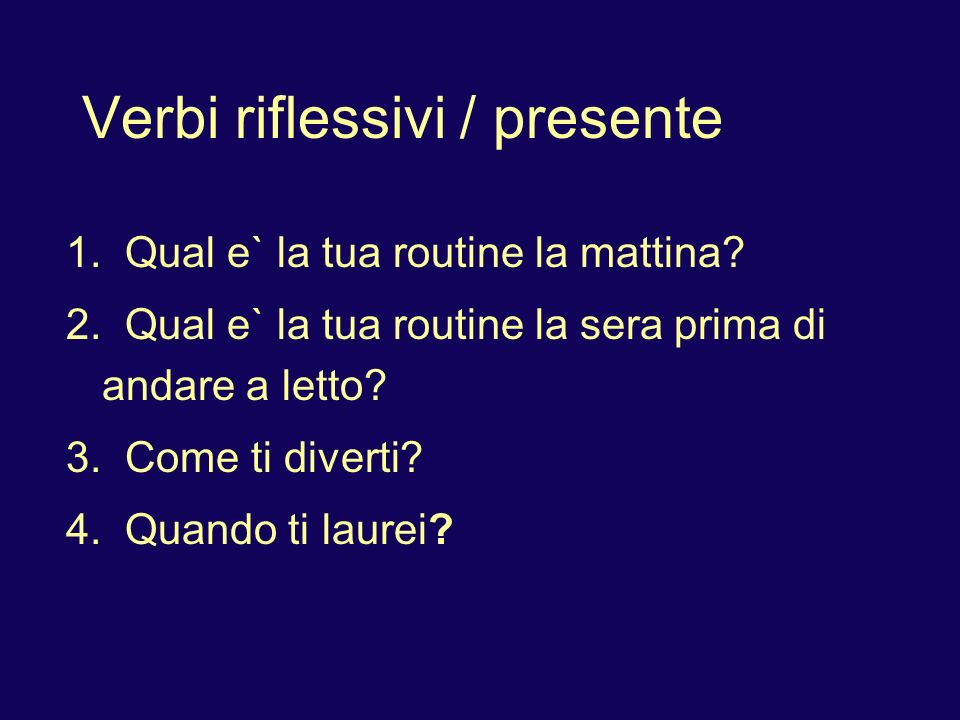 Verbi riflessivi / presente

1. Qual e` la tua routine la mattina?

2. Qual e` la tua routine la sera prima di andare a letto?

3. Come ti diverti?

4. Quando ti laurei?